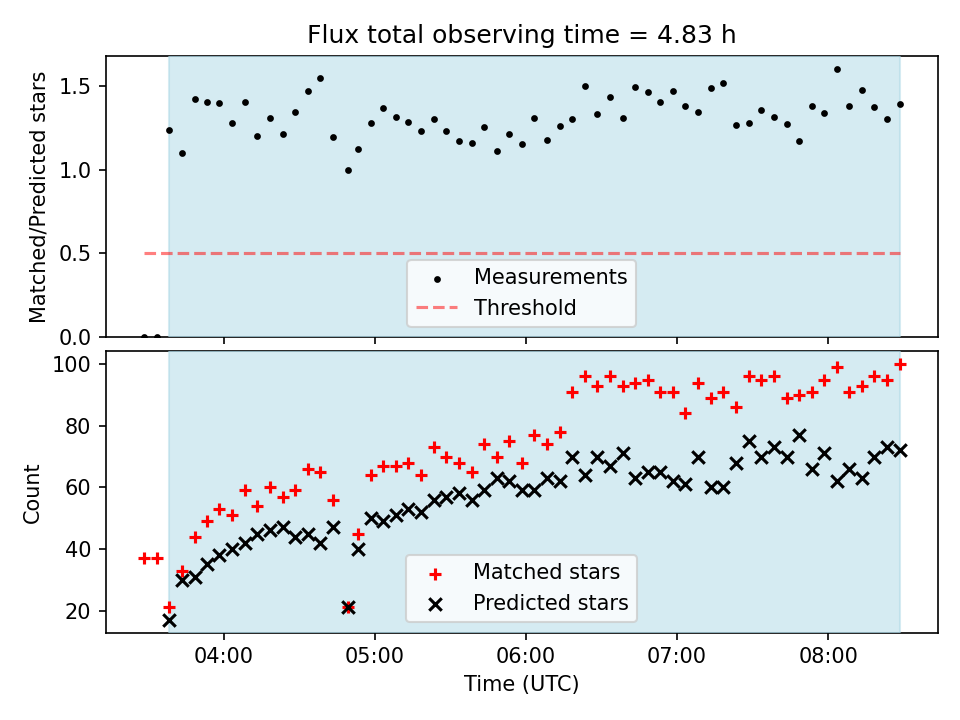 Flux total observing time = 4.83 h

Matched/Predicted stars

1.5
1.0
0.5
0.0

Measurements
Threshold

Count

100
80
60
40
20

Matched stars
Predicted stars

04:00
05:00
06:00
07:00
08:00

Time (UTC)